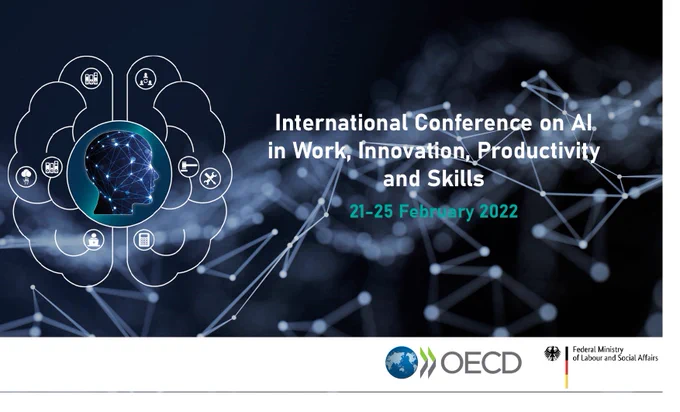 International Conference on AI in Work, Innovation, Productivity and Skills

21-25 February 2022

OECD

Federal Ministry
of Labour and Social Affairs